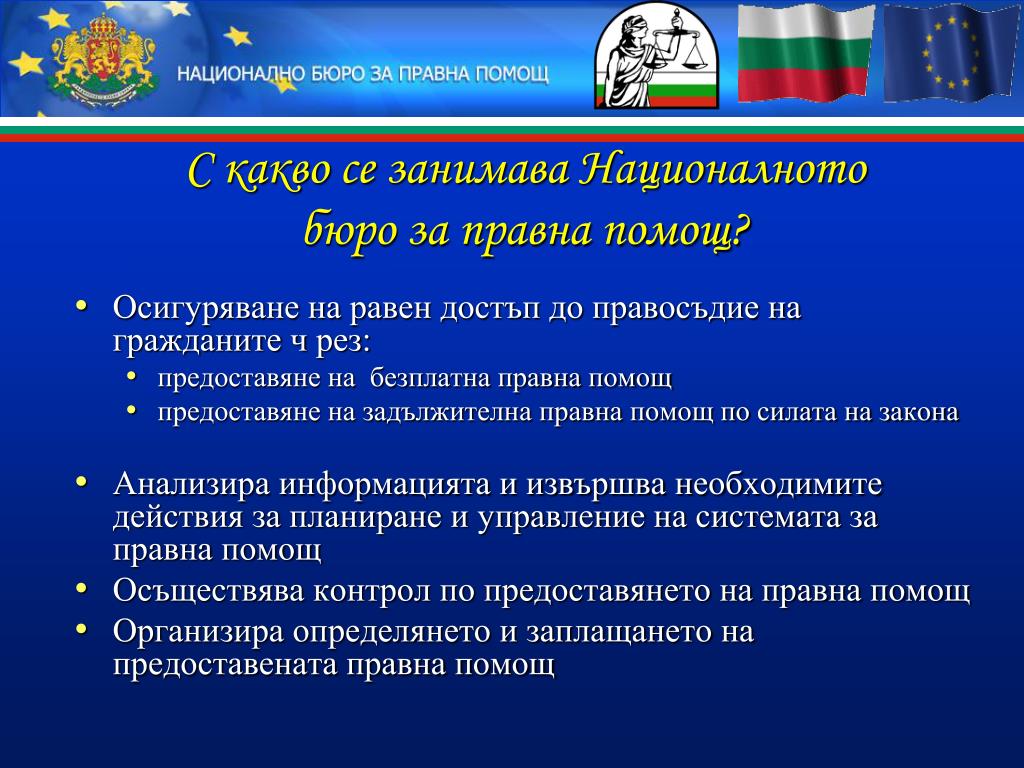 НАЦИОНАЛНО БЮРО ЗА ПРАВНА ПОМОЩ

С какво се занимава Националното бюро за правна помощ?

• Осигуряване на равен достъп до правосъдие на гражданите ч рез:
  • предоставяне на безплатна правна помощ
  • предоставяне на задължителна правна помощ по силата на закона

• Анализира информацията и извършва необходимите действия за планиране и управление на системата за правна помощ
• Осъществява контрол по предоставянето на правна помощ
• Организира определянето и заплащането на предоставената правна помощ